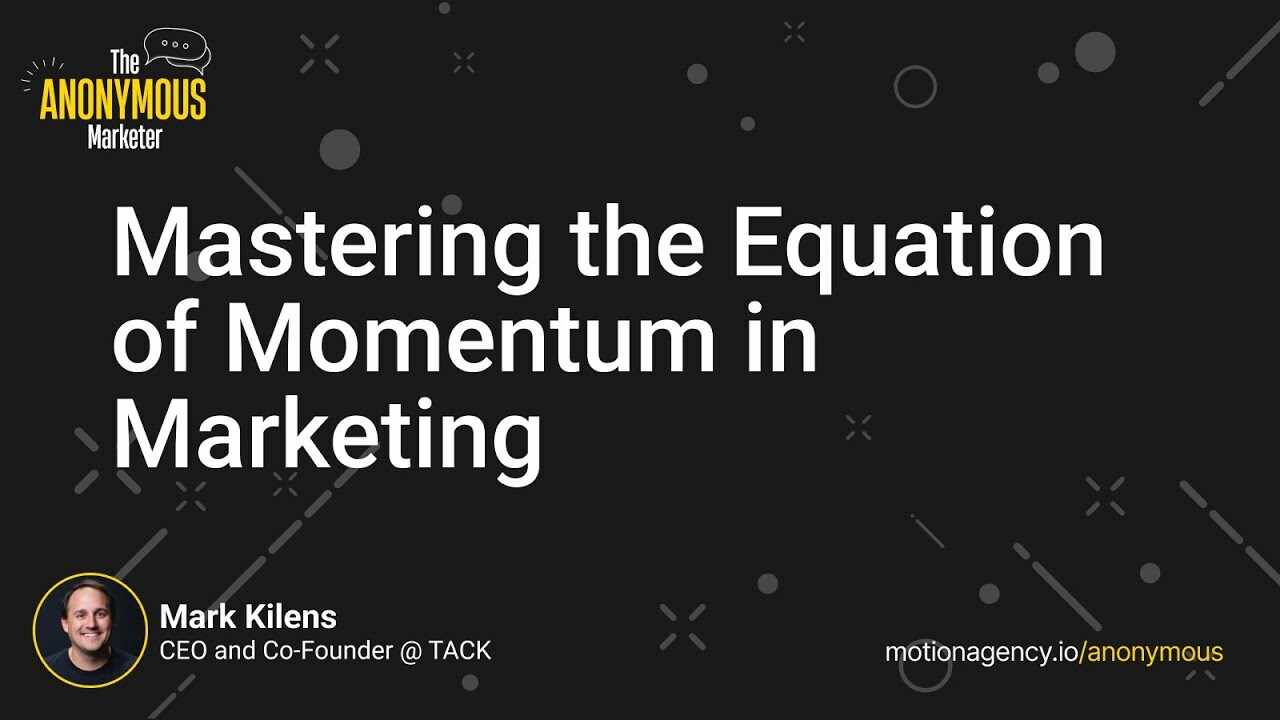 The ANONYMOUS Marketer

Mastering the Equation of Momentum in Marketing

Mark Kilens
CEO and Co-Founder @ TACK

motionagency.io/anonymous